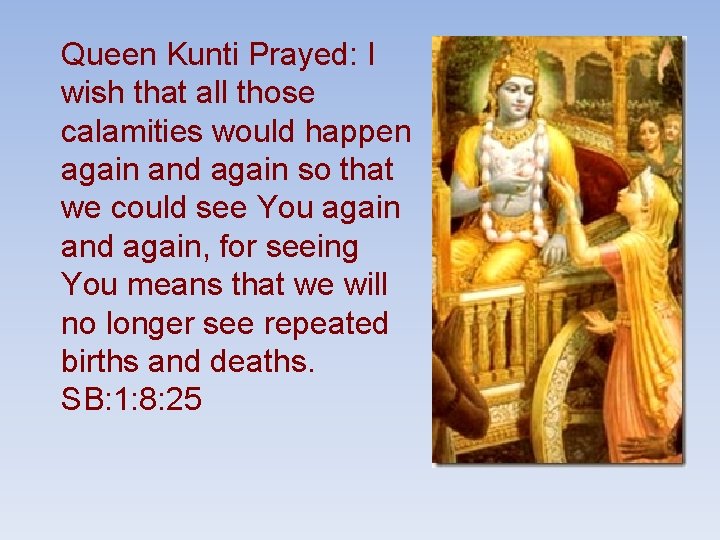 Queen Kunti Prayed: I wish that all those calamities would happen again and again so that we could see You again and again, for seeing You means that we will no longer see repeated births and deaths.
SB:1:8:25